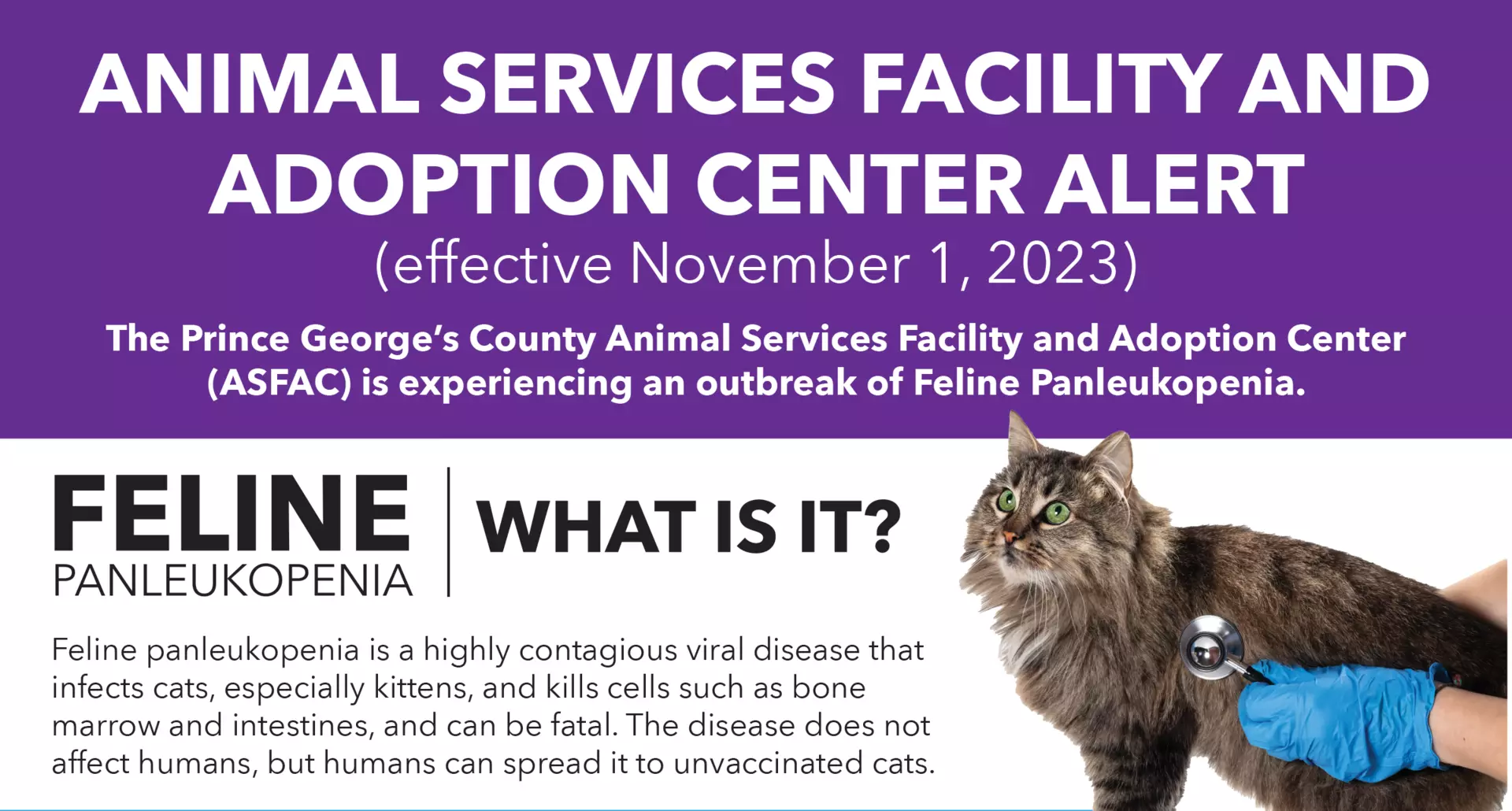 ANIMAL SERVICES FACILITY AND ADOPTION CENTER ALERT
(effective November 1, 2023)

The Prince George's County Animal Services Facility and Adoption Center (ASFAC) is experiencing an outbreak of Feline Panleukopenia.

FELINE
PANLEUKOPENIA

WHAT IS IT?

Feline panleukopenia is a highly contagious viral disease that infects cats, especially kittens, and kills cells such as bone marrow and intestines, and can be fatal. The disease does not affect humans, but humans can spread it to unvaccinated cats.